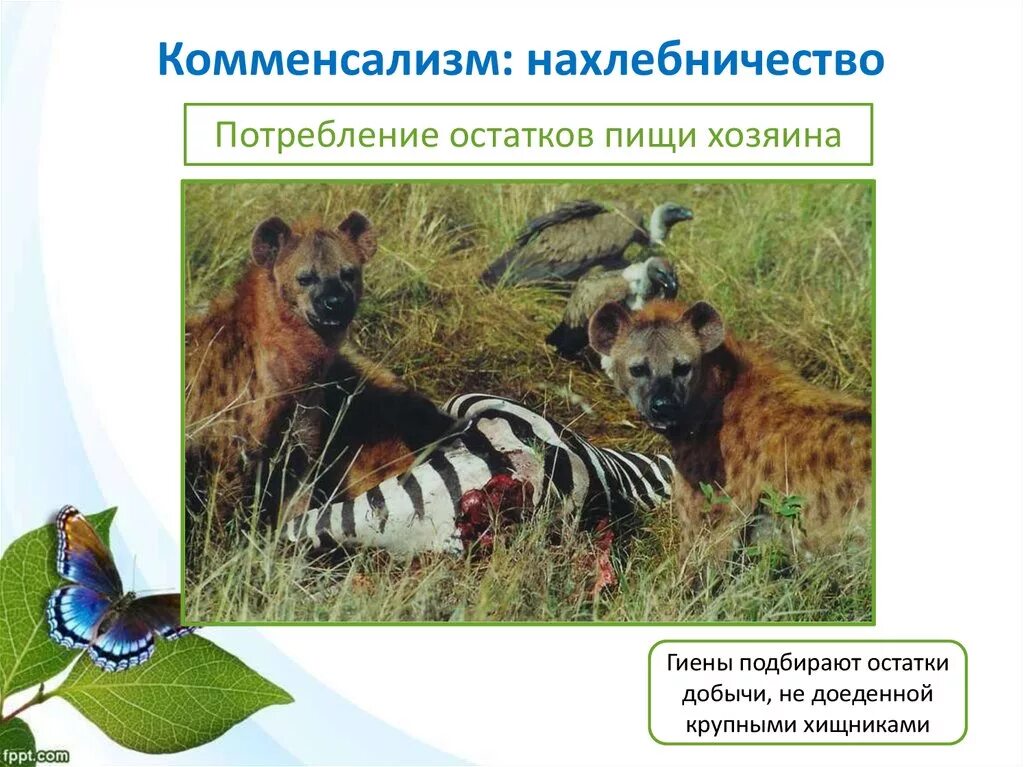 Комменсализм: нахлебничество

Потребление остатков пищи хозяина

Гиены подбирают остатки добычи, не доеденной крупными хищниками

fppt.com